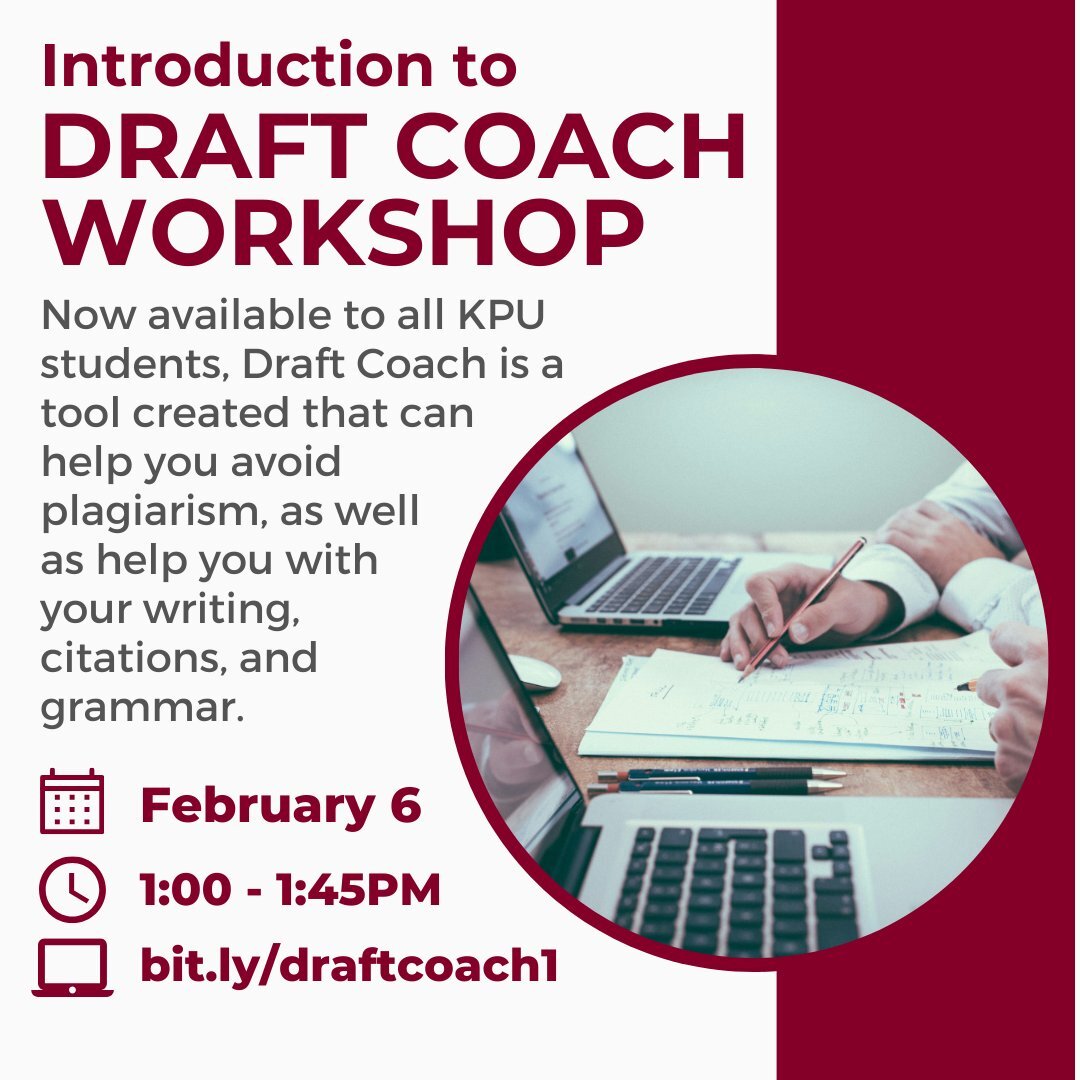 Introduction to
DRAFT COACH WORKSHOP

Now available to all KPU students, Draft Coach is a tool created that can help you avoid plagiarism, as well as help you with your writing, citations, and grammar.

February 6

1:00 - 1:45PM

bit.ly/draftcoach1